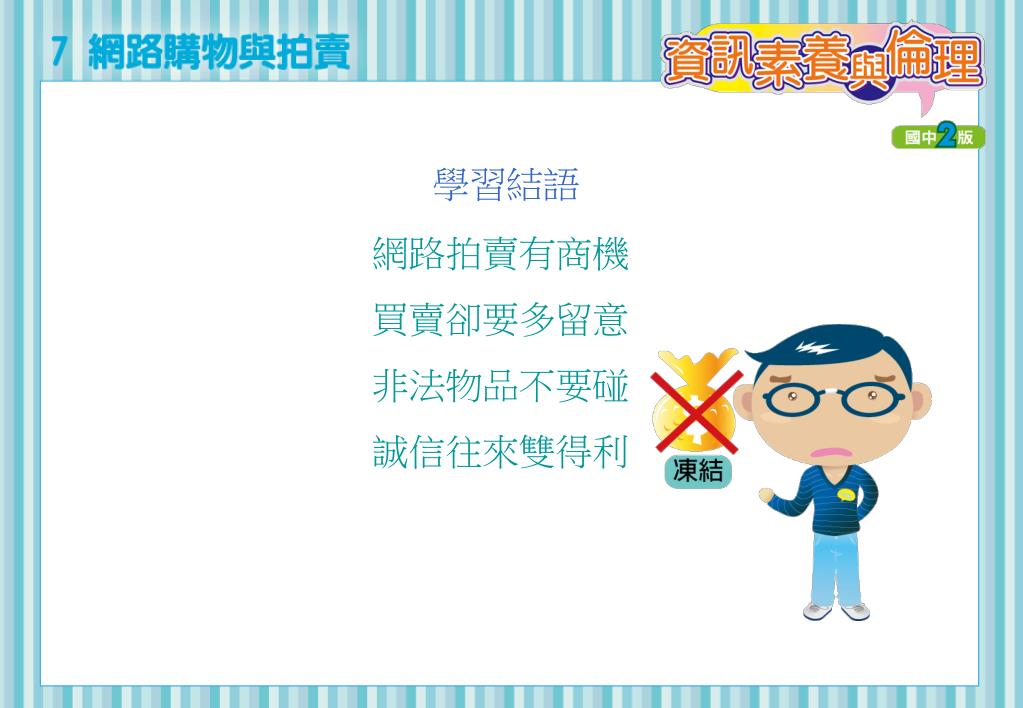 7 網路購物與拍賣

資訊素養與倫理

國中2版

學習結語

網路拍賣有商機

買賣卻要多留意

非法物品不要碰

誠信往來雙得利

凍結